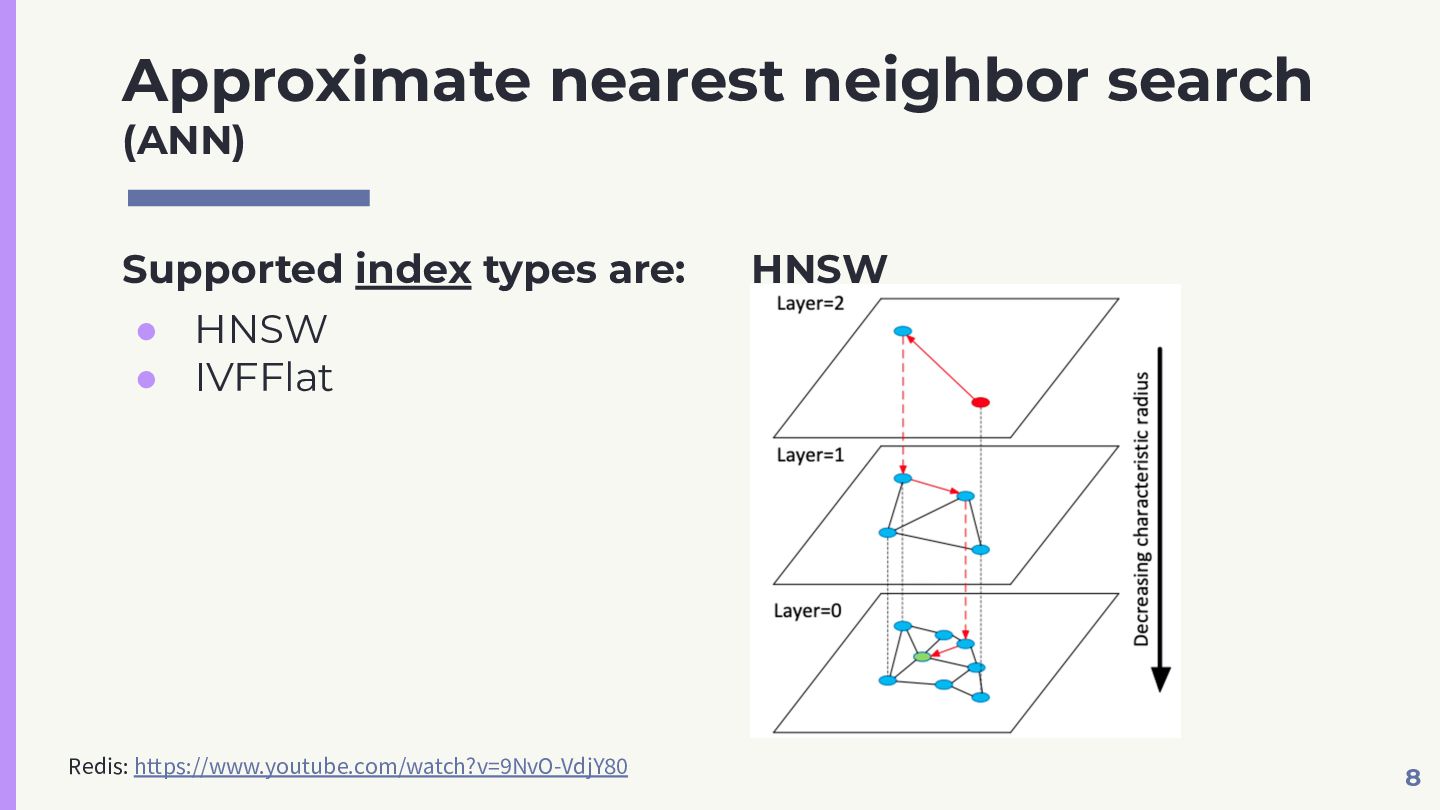 Approximate nearest neighbor search
(ANN)

Supported index types are:

- HNSW
- IVFFlat

HNSW

Layer=2

Layer=1

Layer=0

Decreasing characteristic radius

Redis: https://www.youtube.com/watch?v=9NvO-VdjY80

8